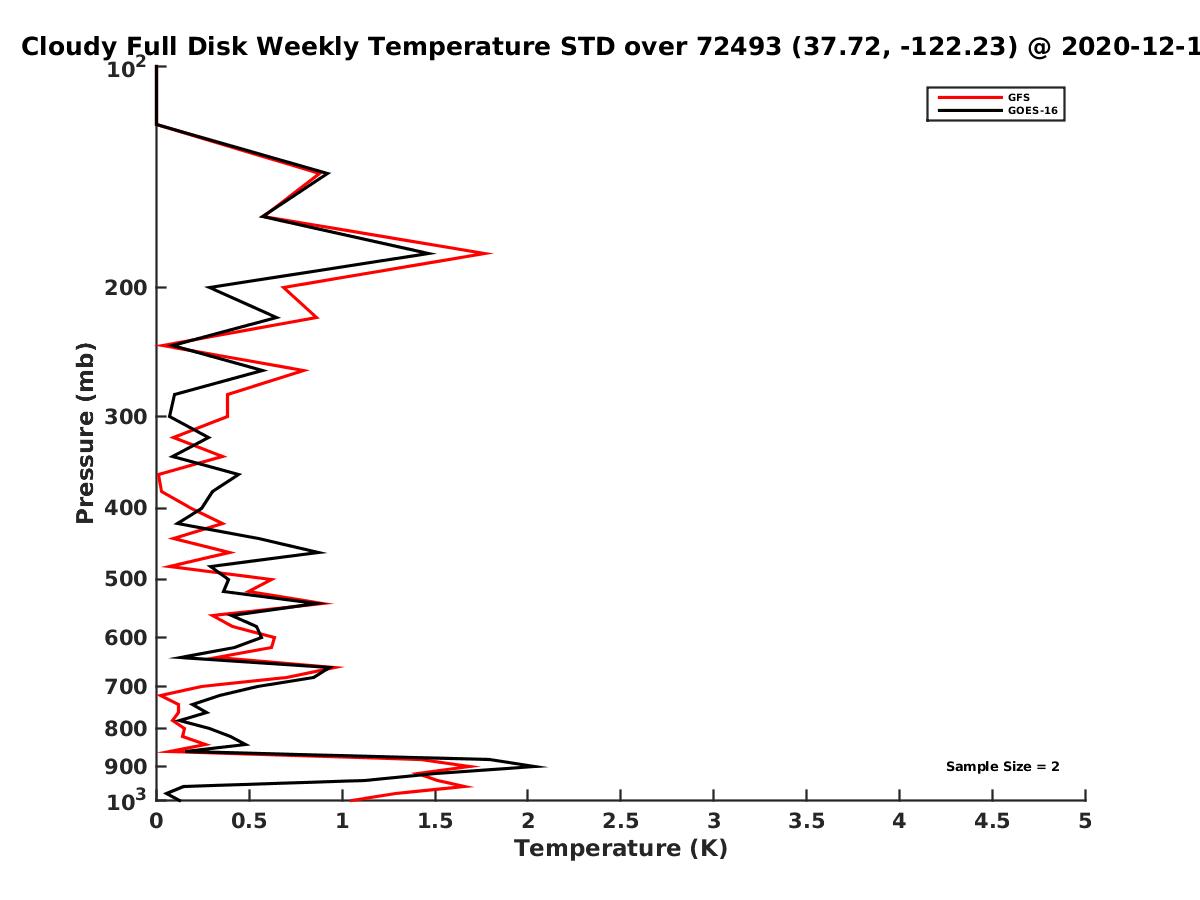 Cloudy Full Disk Weekly Temperature STD over 72493 (37.72, -122.23) @ 2020-12-1

GFS
GOES-16

Pressure (mb)

$10^2$
200
300
400
500
600
700
800
900
$10^3$

Sample Size = 2

0 0.5 1 1.5 2 2.5 3 3.5 4 4.5 5
Temperature (K)